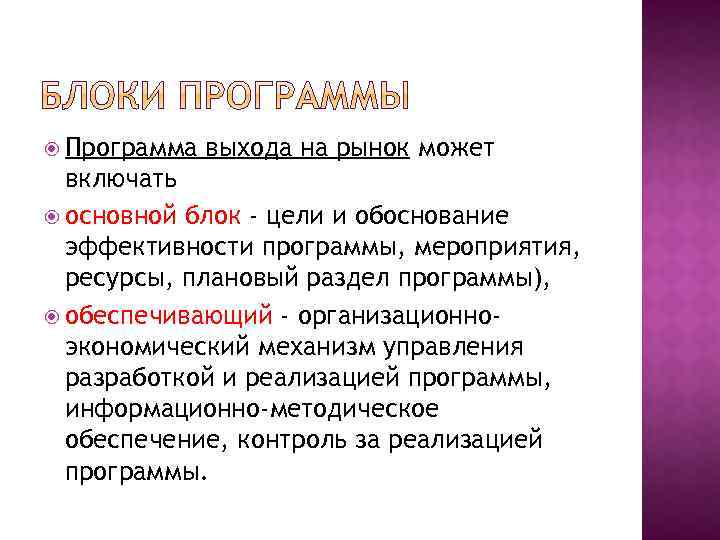 БЛОКИ ПРОГРАММЫ

Программа выхода на рынок может включать

основной блок - цели и обоснование эффективности программы, мероприятия, ресурсы, плановый раздел программы),

обеспечивающий - организационно-экономический механизм управления разработкой и реализацией программы, информационно-методическое обеспечение, контроль за реализацией программы.